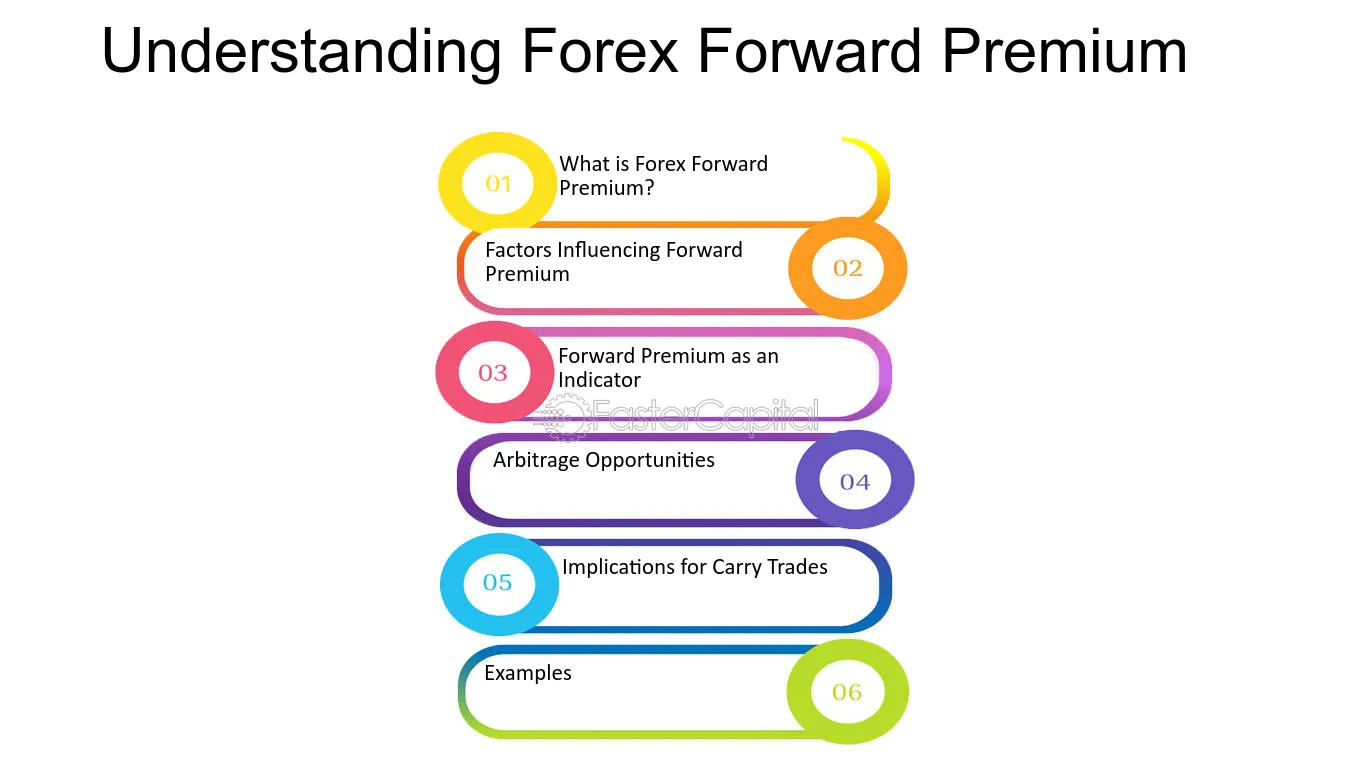 Understanding Forex Forward Premium

01
What is Forex Forward Premium?

Factors Influencing Forward Premium
02

03
Forward Premium as an Indicator

FasterCapital

Arbitrage Opportunities
04

05
Implications for Carry Trades

Examples
06